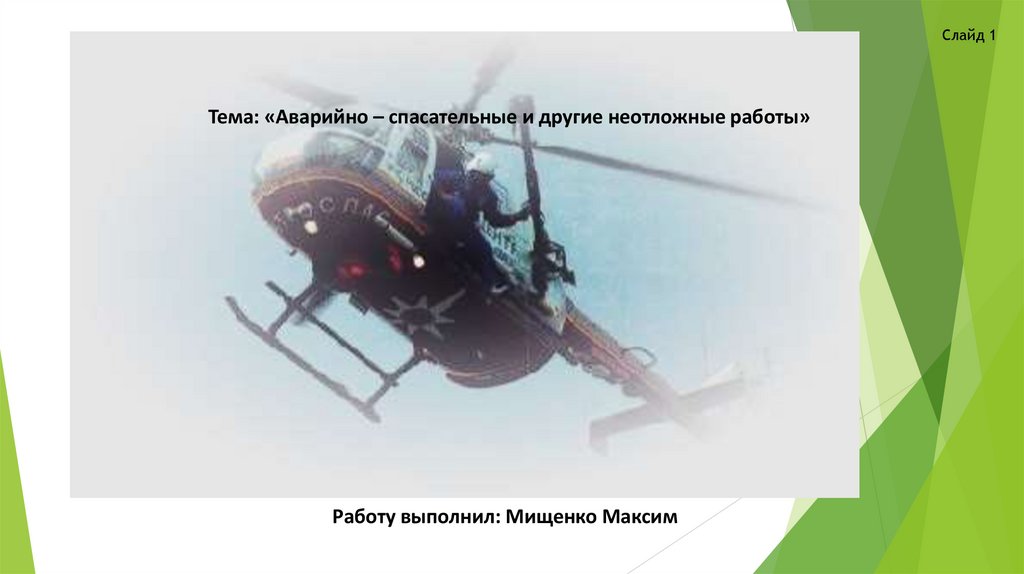 Слайд 1

Тема: «Аварийно – спасательные и другие неотложные работы»

Работу выполнил: Мищенко Максим